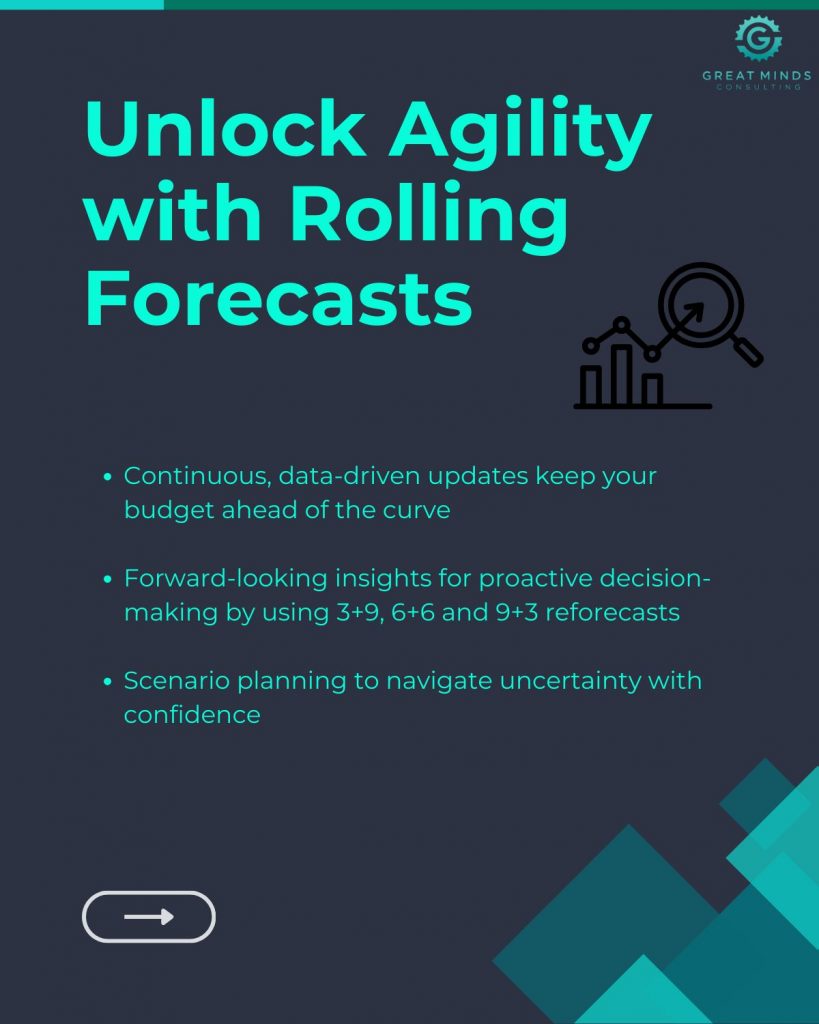 G
GREAT MINDS
CONSULTING

Unlock Agility with Rolling Forecasts

- Continuous, data-driven updates keep your budget ahead of the curve

- Forward-looking insights for proactive decision-making by using 3+9, 6+6 and 9+3 reforecasts

- Scenario planning to navigate uncertainty with confidence